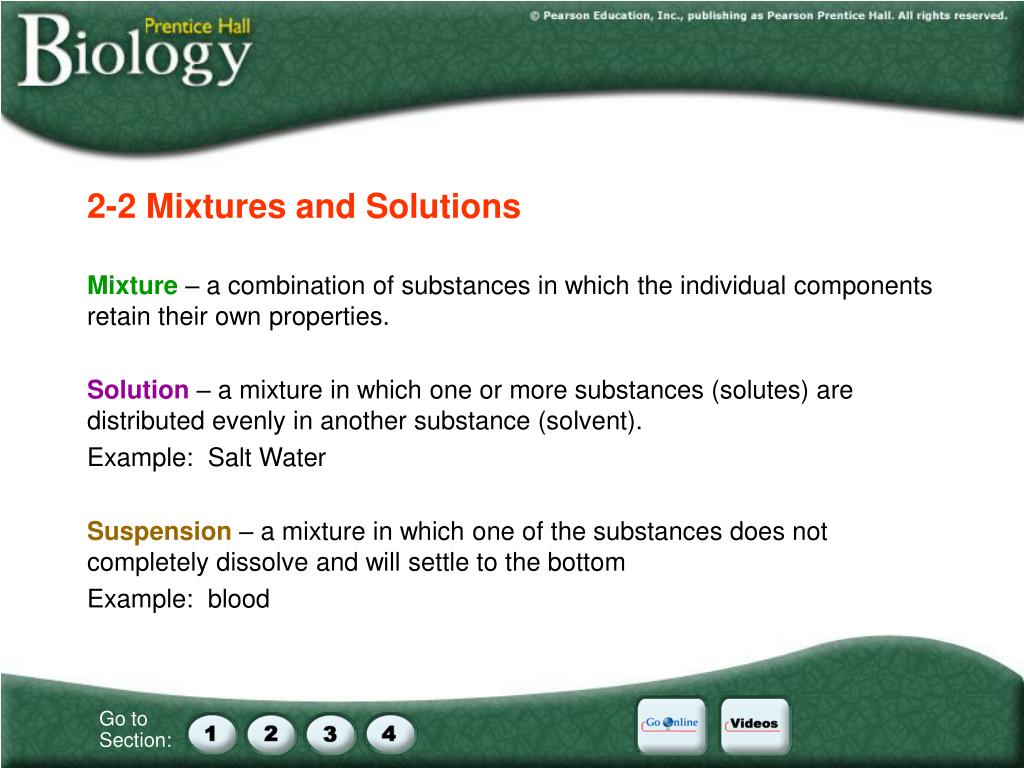 Prentice Hall
Biology

© Pearson Education, Inc., publishing as Pearson Prentice Hall. All rights reserved.

2-2 Mixtures and Solutions

Mixture – a combination of substances in which the individual components retain their own properties.

Solution – a mixture in which one or more substances (solutes) are distributed evenly in another substance (solvent).
Example: Salt Water

Suspension – a mixture in which one of the substances does not completely dissolve and will settle to the bottom
Example: blood

Go to Section:
1
2
3
4
Go Online
Videos